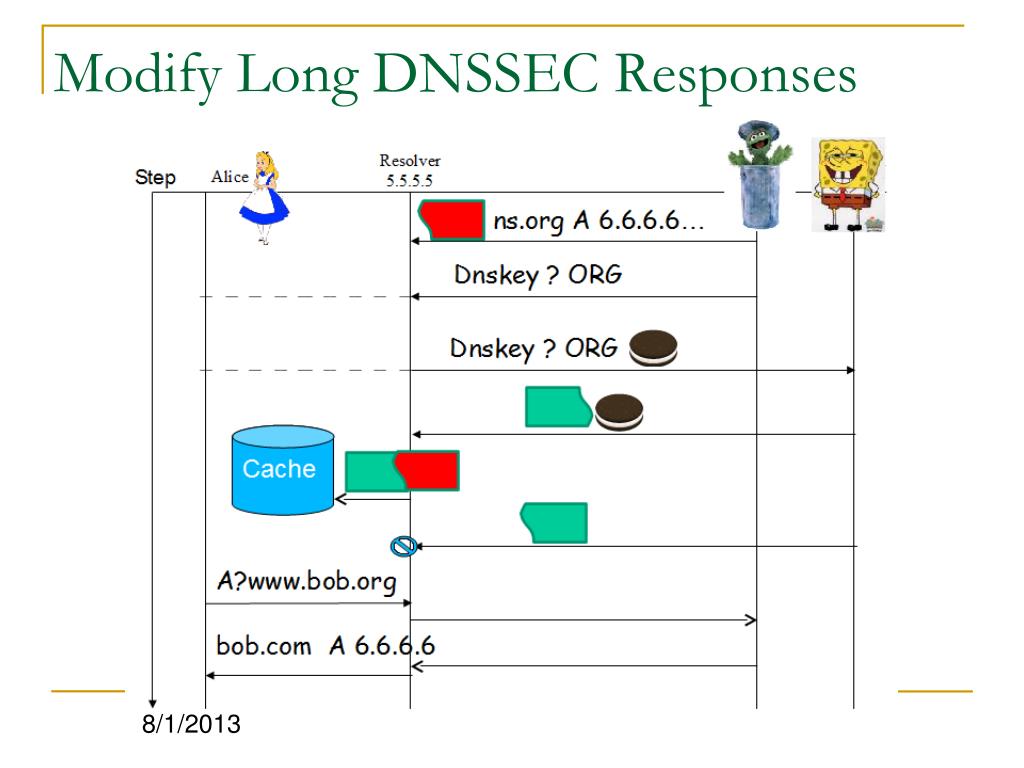 Modify Long DNSSEC Responses

Step
Alice
Resolver
5.5.5.5

ns.org A 6.6.6.6…

Dnskey ? ORG

Dnskey ? ORG

Cache

A?www.bob.org

bob.com A 6.6.6.6

8/1/2013